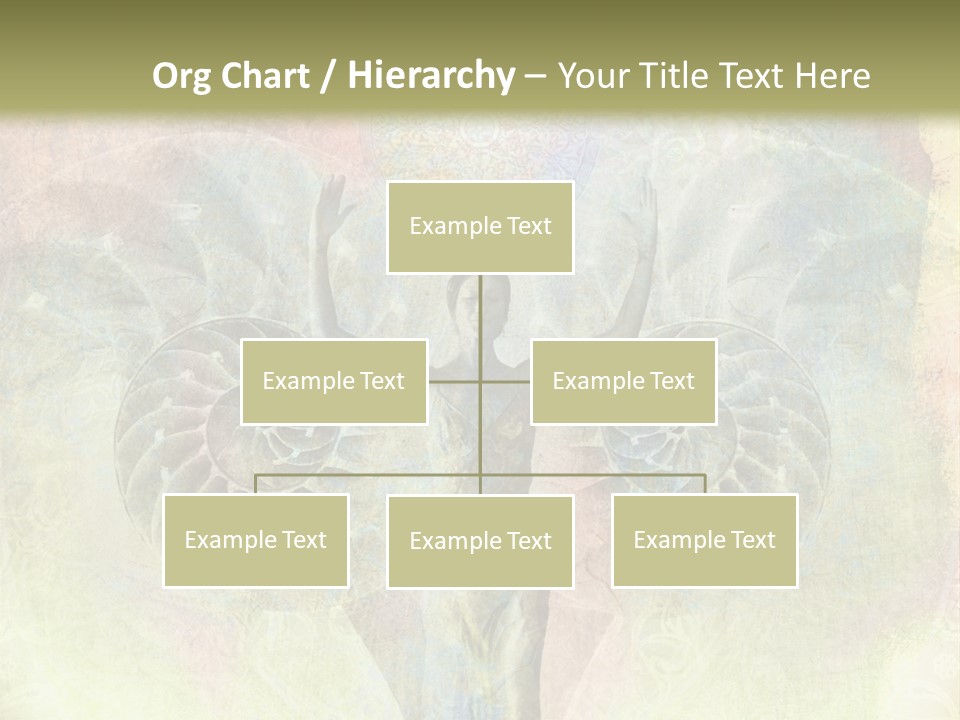 Org Chart / Hierarchy – Your Title Text Here

Example Text

Example Text

Example Text

Example Text

Example Text

Example Text